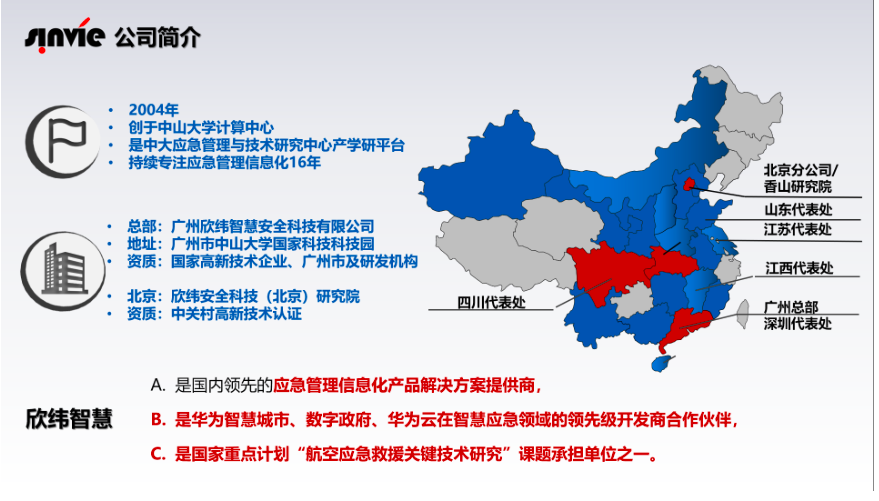 sinvie 公司简介

• 2004年
• 创于中山大学计算中心
• 是中大应急管理与技术研究中心产学研平台
• 持续专注应急管理信息化16年

• 总部：广州欣纬智慧安全科技有限公司
• 地址：广州市中山大学国家科技科技园
• 资质：国家高新技术企业、广州市及研发机构

• 北京：欣纬安全科技（北京）研究院
• 资质：中关村高新技术认证

北京分公司/香山研究院
山东代表处
江苏代表处
江西代表处
四川代表处
广州总部
深圳代表处

欣纬智慧

A. 是国内领先的应急管理信息化产品解决方案提供商，
B. 是华为智慧城市、数字政府、华为云在智慧应急领域的领先级开发商合作伙伴，
C. 是国家重点计划“航空应急救援关键技术研究”课题承担单位之一。